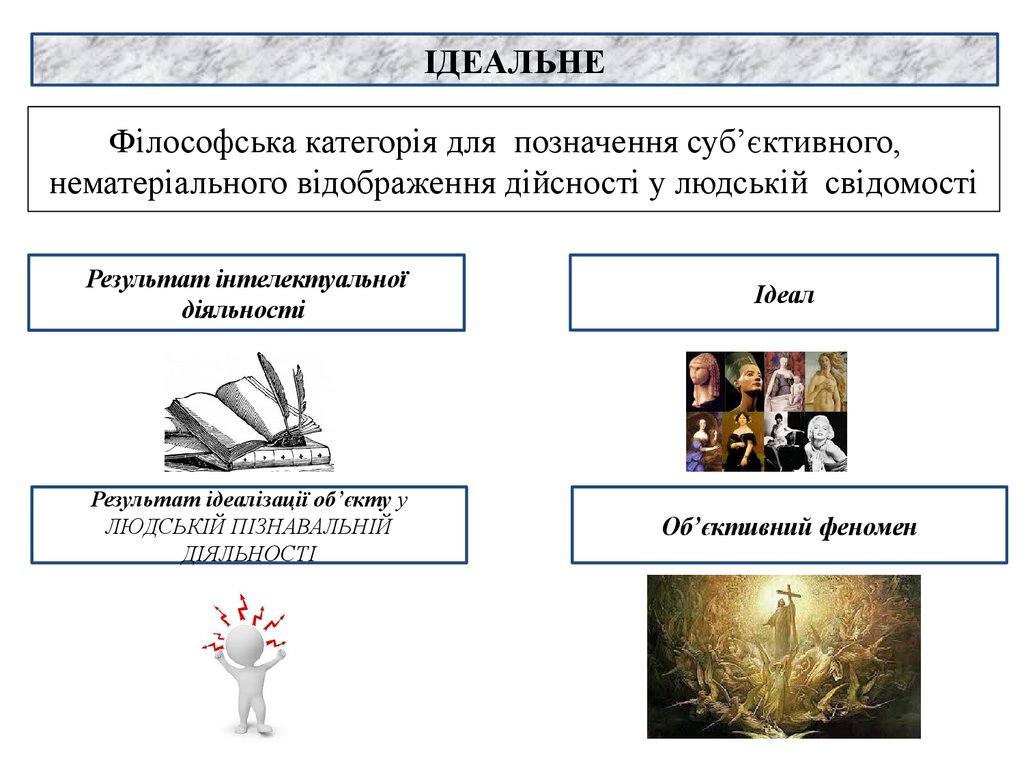 ІДЕАЛЬНЕ

Філософська категорія для позначення суб’єктивного, нематеріального відображення дійсності у людській свідомості

Результат інтелектуальної діяльності

Ідеал

Результат ідеалізації об’єкту у ЛЮДСЬКІЙ ПІЗНАВАЛЬНІЙ ДІЯЛЬНОСТІ

Об’єктивний феномен